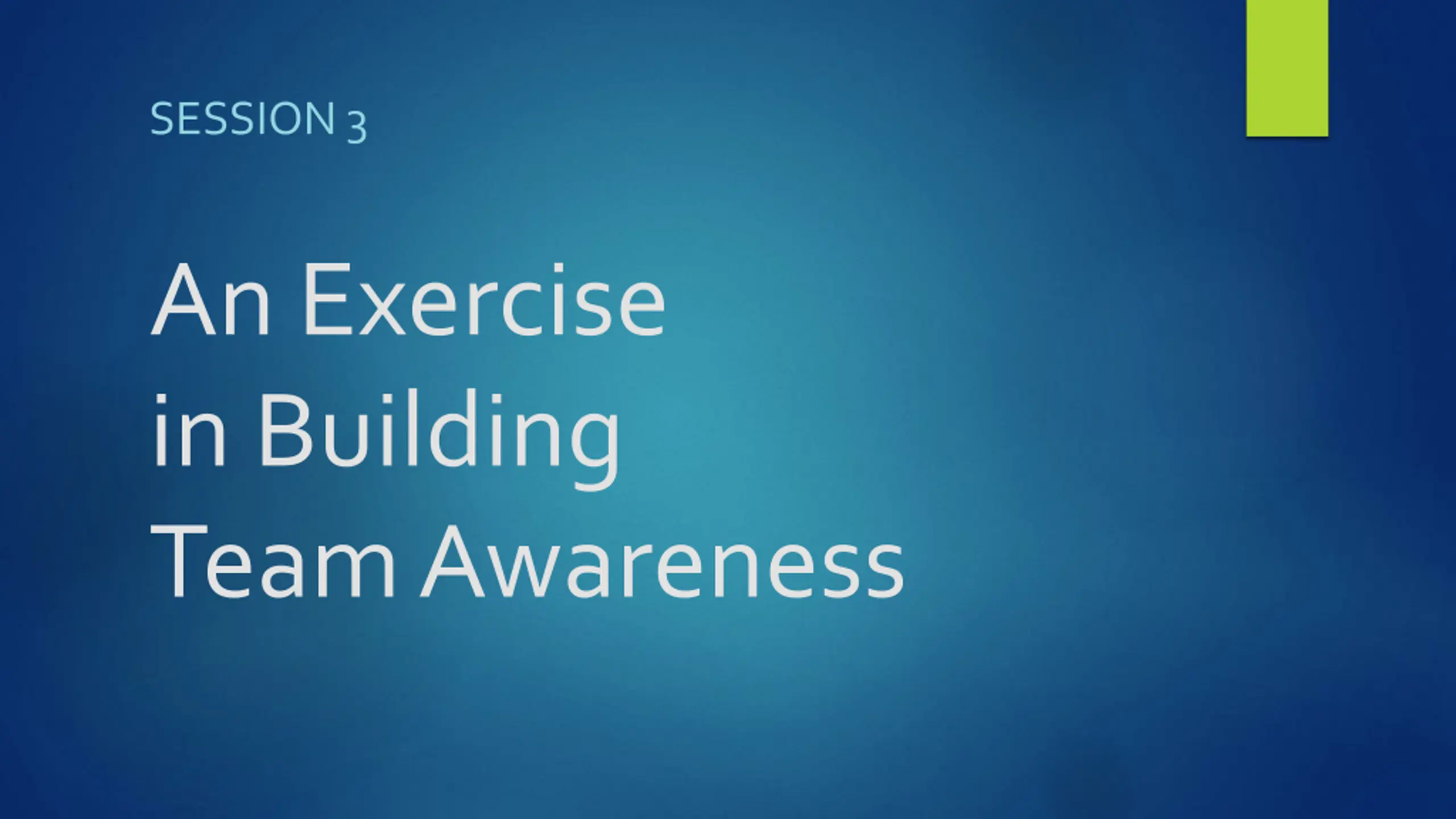 SESSION 3

An Exercise in Building Team Awareness